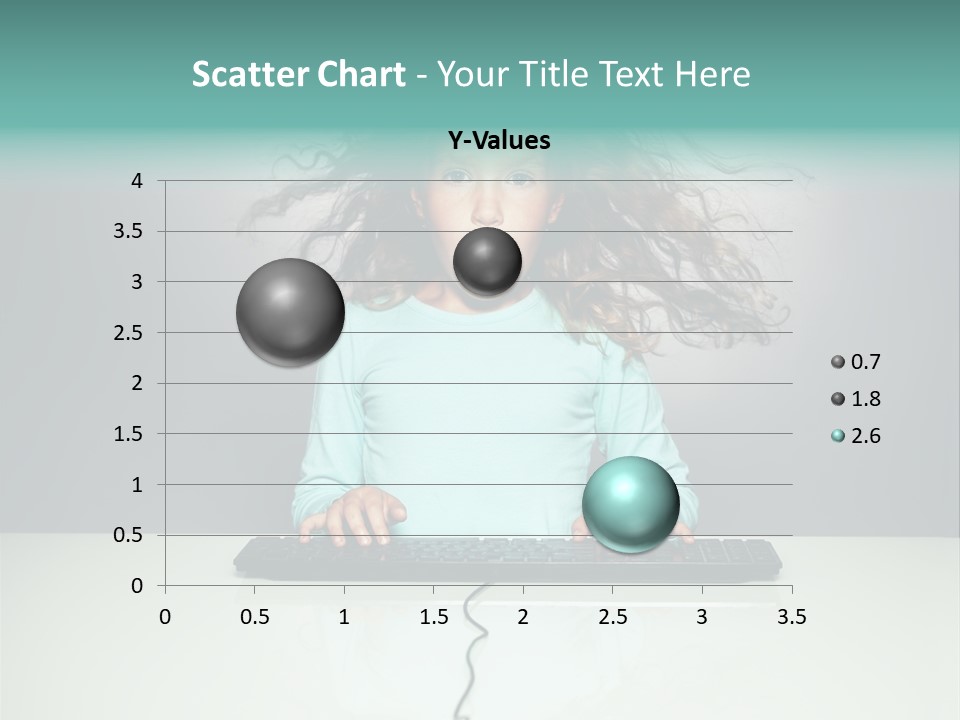 Scatter Chart - Your Title Text Here

Y-Values

4
3.5
3
2.5
2
1.5
1
0.5
0

0 0.5 1 1.5 2 2.5 3 3.5

0.7
1.8
2.6